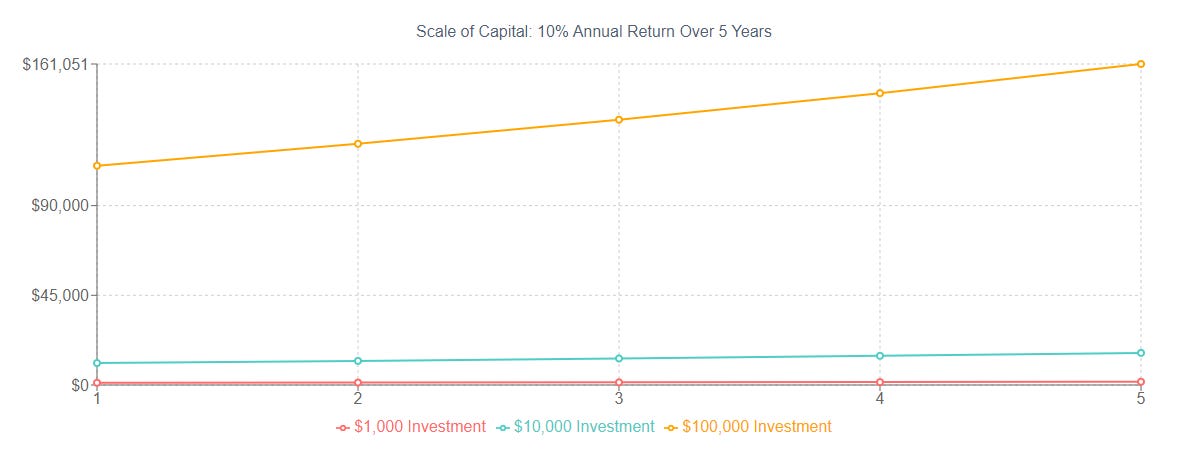 Scale of Capital: 10% Annual Return Over 5 Years

$161,051
$90,000
$45,000
$0

1
2
3
4
5

$1,000 Investment
$10,000 Investment
$100,000 Investment